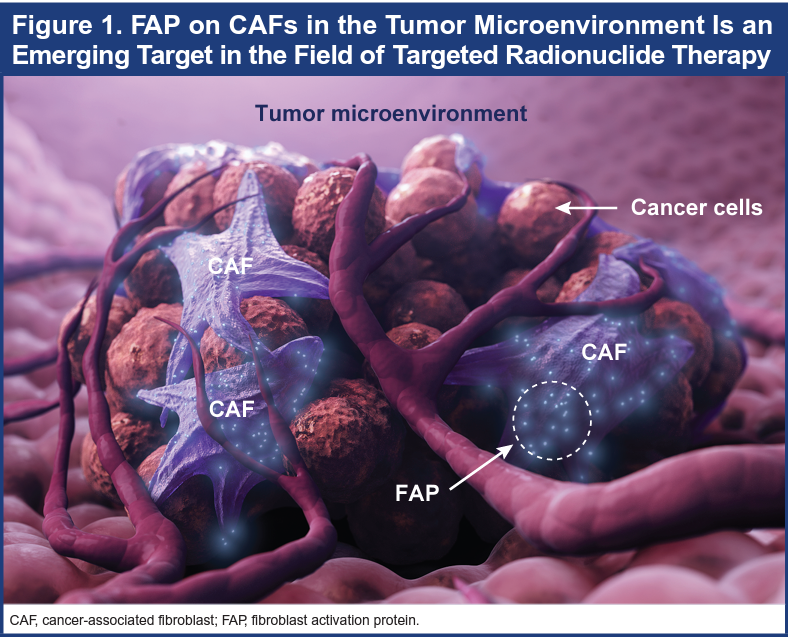 Figure 1. FAP on CAFs in the Tumor Microenvironment Is an Emerging Target in the Field of Targeted Radionuclide Therapy

Tumor microenvironment

Cancer cells

CAF

CAF

CAF

FAP

CAF, cancer-associated fibroblast; FAP, fibroblast activation protein.